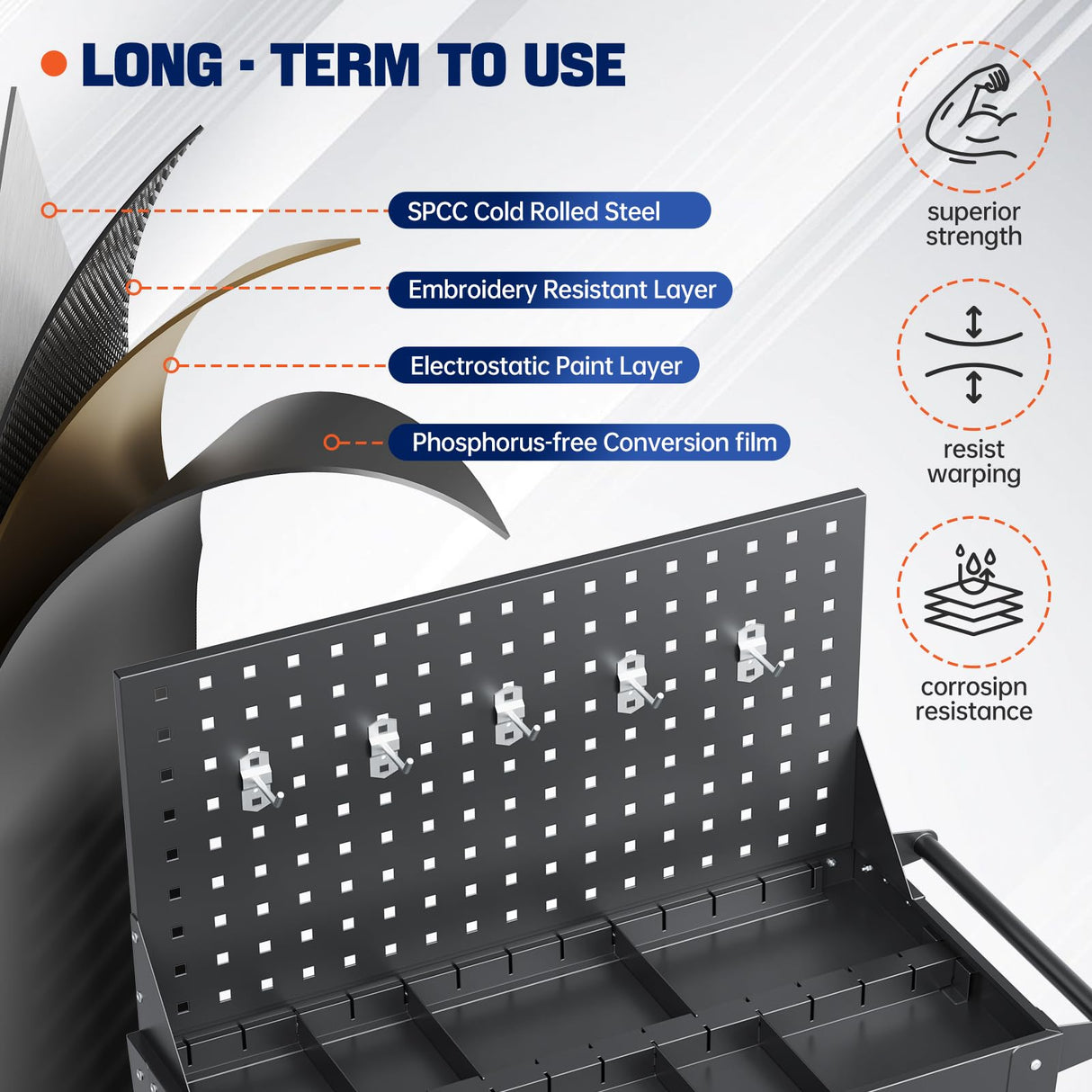 LONG - TERM TO USE

SPCC Cold Rolled Steel

Embroidery Resistant Layer

Electrostatic Paint Layer

Phosphorus-free Conversion film

superior strength

resist warping

corrosipn resistance